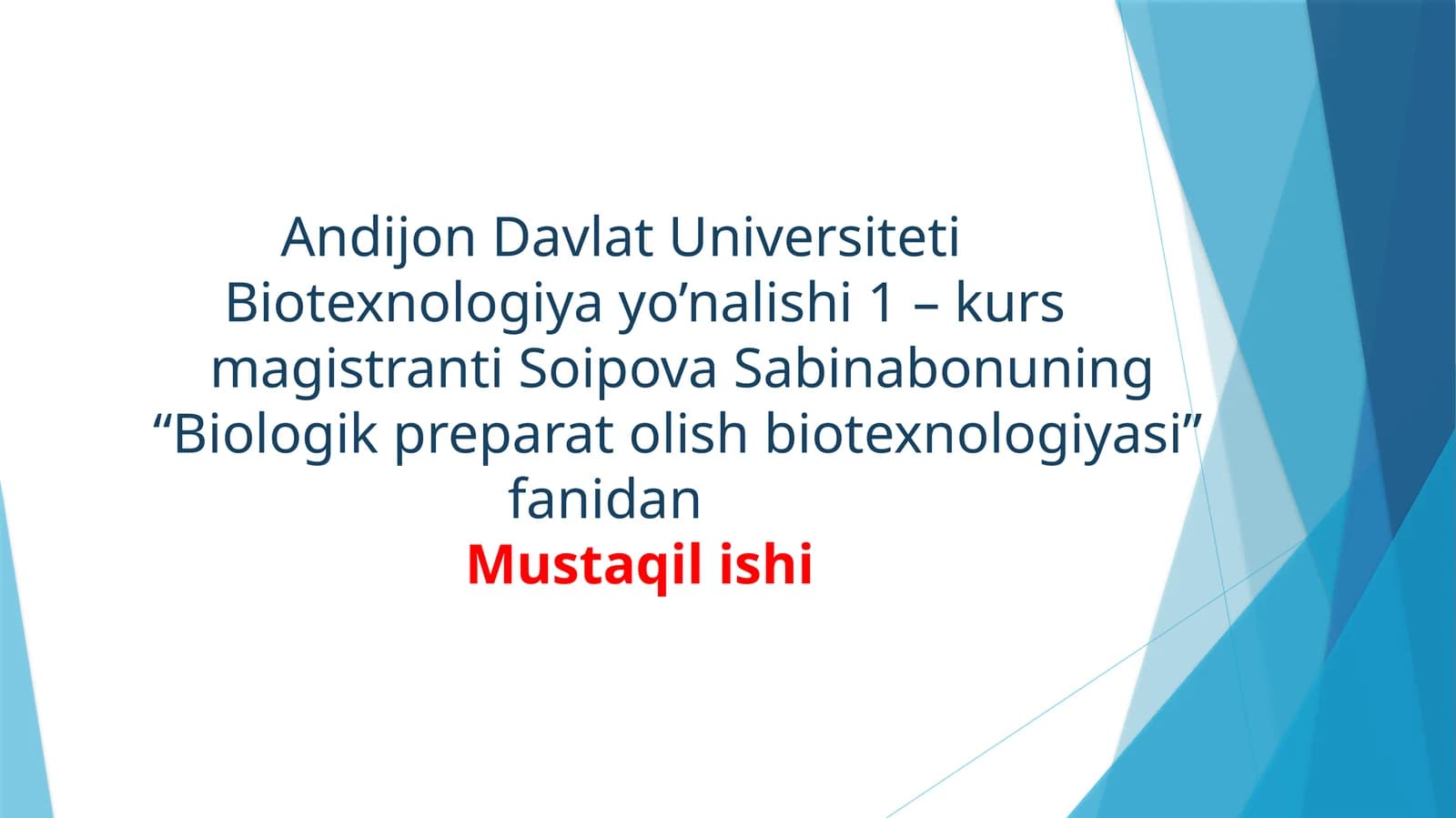 Andijon Davlat Universiteti Biotexnologiya yo’nalishi 1 – kurs magistranti Soipova Sabinabonuning “Biologik preparat olish biotexnologiyasi” fanidan

Mustaqil ishi